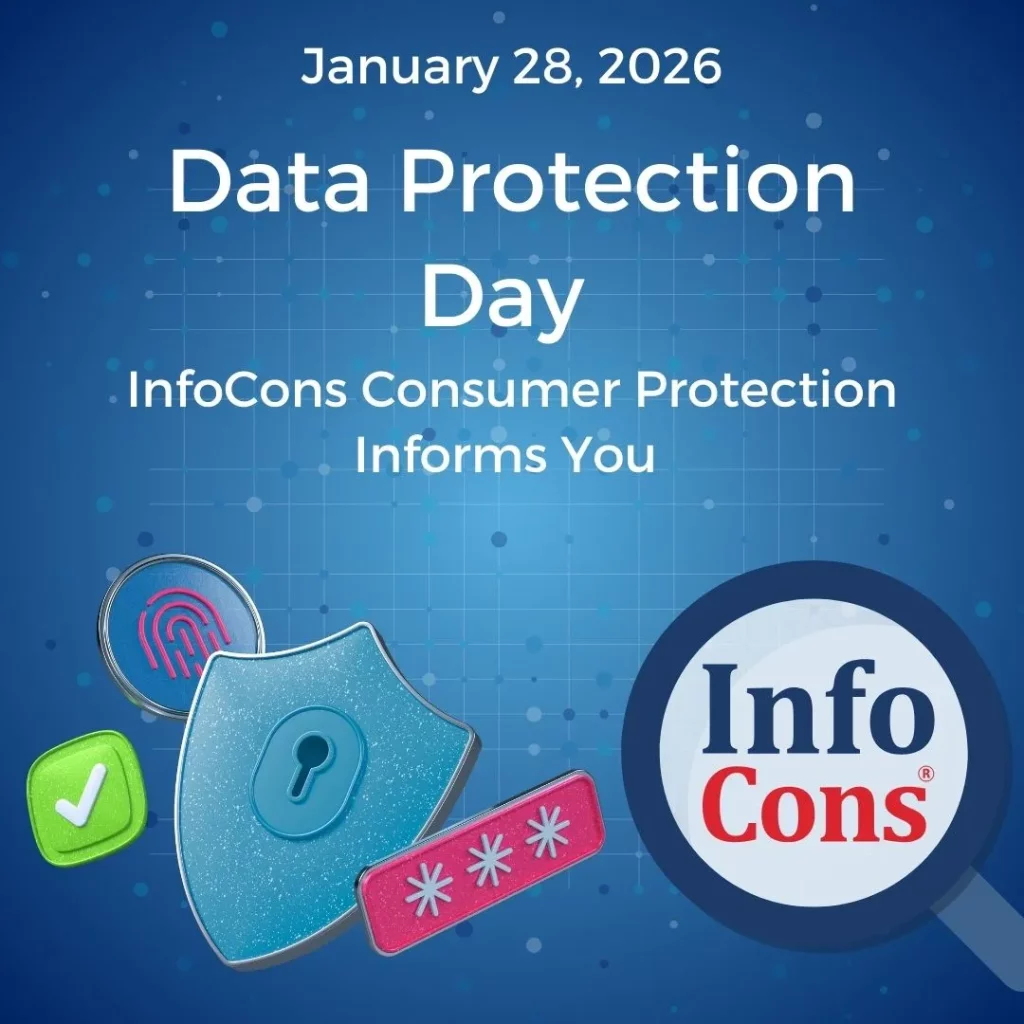 January 28, 2026

Data Protection Day

InfoCons Consumer Protection Informs You

***

Info Cons®